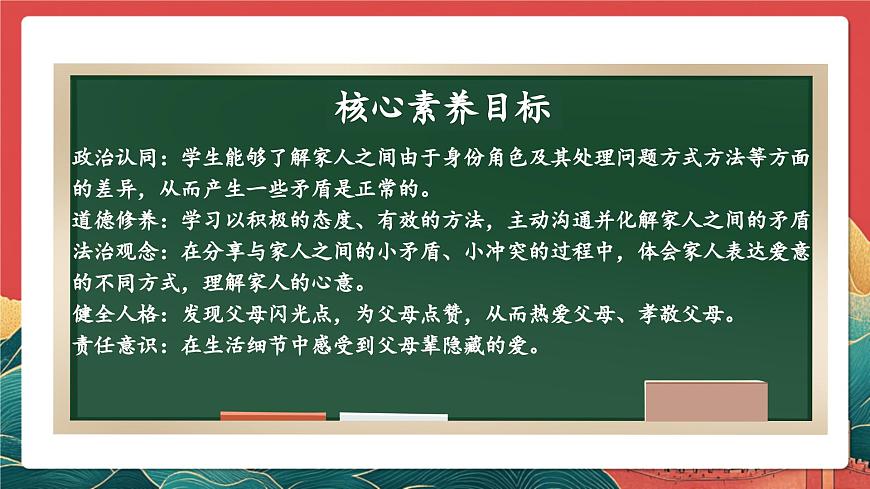 核心素养目标

政治认同：学生能够了解家人之间由于身份角色及其处理问题方式方法等方面的差异，从而产生一些矛盾是正常的。

道德修养：学习以积极的态度、有效的方法，主动沟通并化解家人之间的矛盾

法治观念：在分享与家人之间的小矛盾、小冲突的过程中，体会家人表达爱意的不同方式，理解家人的心意。

健全人格：发现父母闪光点，为父母点赞，从而热爱父母、孝敬父母。

责任意识：在生活细节中感受到父母辈隐藏的爱。